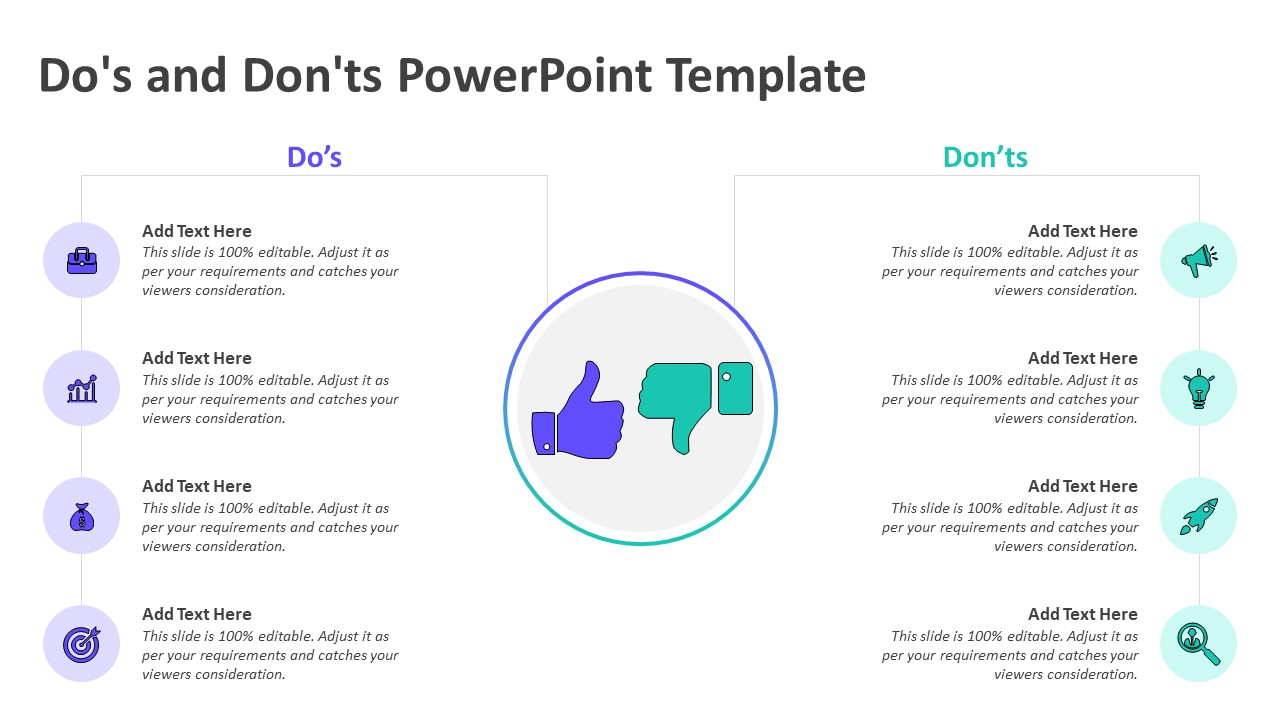 Do's and Don'ts PowerPoint Template

Do’s

Add Text Here
This slide is 100% editable. Adjust it as per your requirements and catches your viewers consideration.

Add Text Here
This slide is 100% editable. Adjust it as per your requirements and catches your viewers consideration.

Add Text Here
This slide is 100% editable. Adjust it as per your requirements and catches your viewers consideration.

Add Text Here
This slide is 100% editable. Adjust it as per your requirements and catches your viewers consideration.

Don’ts

Add Text Here
This slide is 100% editable. Adjust it as per your requirements and catches your viewers consideration.

Add Text Here
This slide is 100% editable. Adjust it as per your requirements and catches your viewers consideration.

Add Text Here
This slide is 100% editable. Adjust it as per your requirements and catches your viewers consideration.

Add Text Here
This slide is 100% editable. Adjust it as per your requirements and catches your viewers consideration.